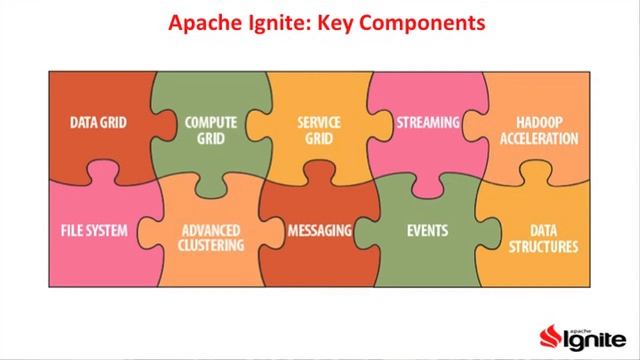 Apache Ignite: Key Components

DATA GRID

COMPUTE GRID

SERVICE GRID

STREAMING

HADOOP ACCELERATION

FILE SYSTEM

ADVANCED CLUSTERING

MESSAGING

EVENTS

DATA STRUCTURES

apache Ignite